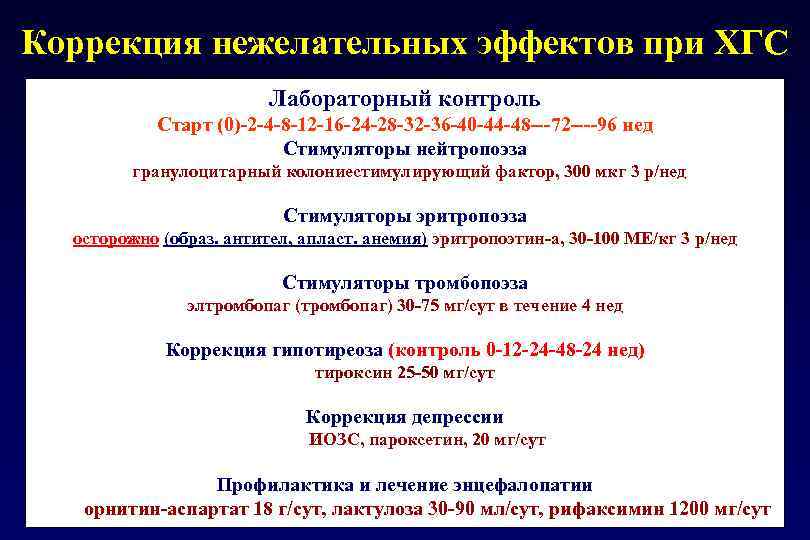 Коррекция нежелательных эффектов при ХГС

Лабораторный контроль
Старт (0)-2-4-8-12-16-24-28-32-36-40-44-48---72----96 нед
Стимуляторы нейтропоэза
гранулоцитарный колониестимулирующий фактор, 300 мкг 3 р/нед

Стимуляторы эритропоэза
осторожно (образ. антител, апласт. анемия) эритропоэтин-а, 30-100 МЕ/кг 3 р/нед

Стимуляторы тромбопоэза
элтромбопаг (тромбопаг) 30-75 мг/сут в течение 4 нед

Коррекция гипотиреоза (контроль 0-12-24-48-24 нед)
тироксин 25-50 мг/сут

Коррекция депрессии
ИОЗС, пароксетин, 20 мг/сут

Профилактика и лечение энцефалопатии
орнитин-аспартат 18 г/сут, лактулоза 30-90 мл/сут, рифаксимин 1200 мг/сут